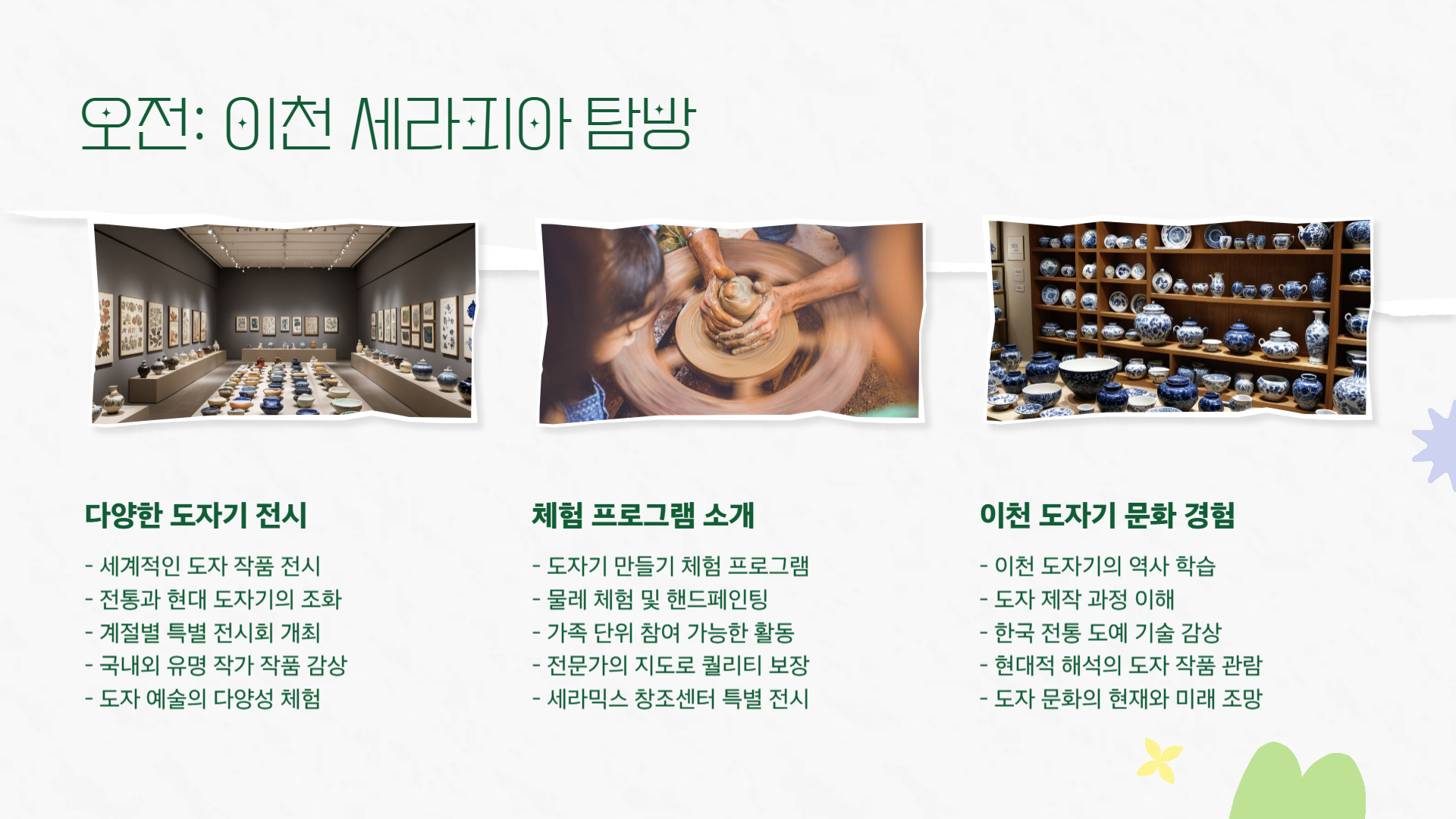 오전: 이천 세라피아 탐방

다양한 도자기 전시

- 세계적인 도자 작품 전시
- 전통과 현대 도자기의 조화
- 계절별 특별 전시회 개최
- 국내외 유명 작가 작품 감상
- 도자 예술의 다양성 체험

체험 프로그램 소개

- 도자기 만들기 체험 프로그램
- 물레 체험 및 핸드페인팅
- 가족 단위 참여 가능한 활동
- 전문가의 지도로 퀄리티 보장
- 세라믹스 창조센터 특별 전시

이천 도자기 문화 경험

- 이천 도자기의 역사 학습
- 도자 제작 과정 이해
- 한국 전통 도예 기술 감상
- 현대적 해석의 도자 작품 관람
- 도자 문화의 현재와 미래 조망